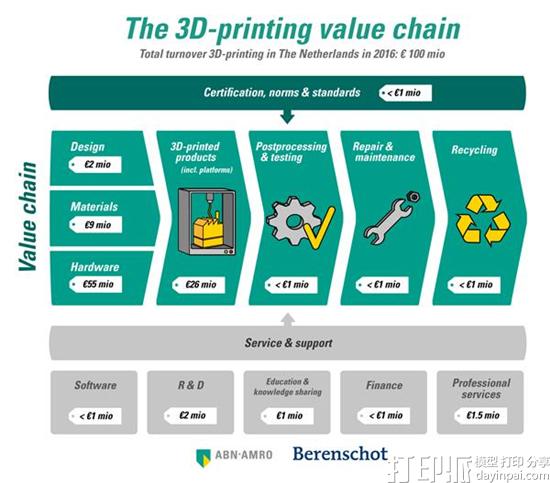 The 3D-printing value chain

Total turnover 3D-printing in The Netherlands in 2016: € 100 mio

Certification, norms & standards < €1 mio

Value chain

Design €2 mio

Materials €9 mio

Hardware €55 mio

3D-printed products (incl. platforms) €26 mio

Postprocessing & testing < €1 mio

Repair & maintenance < €1 mio

Recycling < €1 mio

Service & support

Software < €1 mio

R & D €2 mio

Education & knowledge sharing €1 mio

Finance < €1 mio

Professional services €1.5 mio

ABN·AMRO

Berenschot

打印派 模型 打印 分享 dayinpai.com